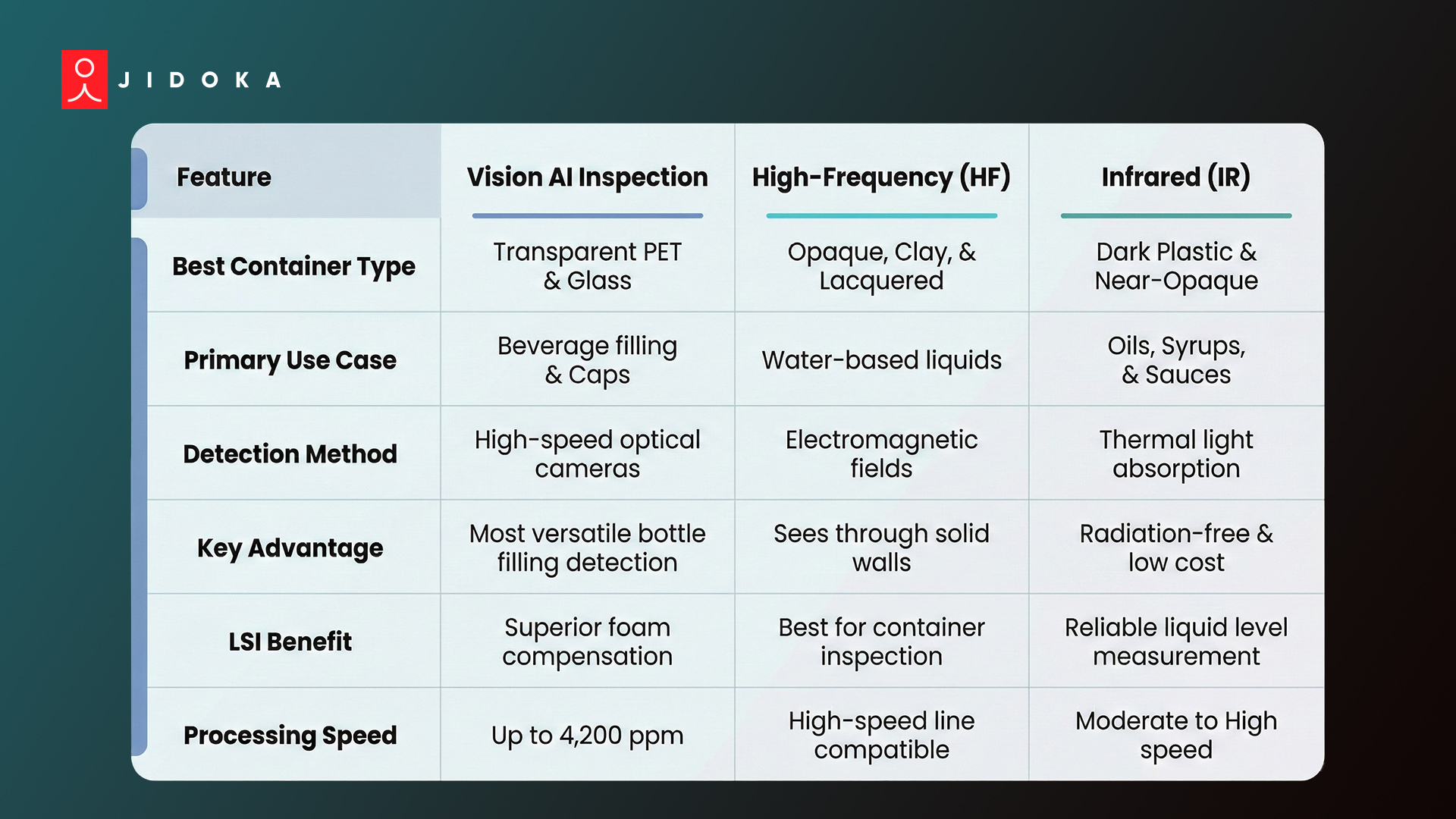 JIDOKA

| Feature | Vision AI Inspection | High-Frequency (HF) | Infrared (IR) |
|---|---|---|---|
| Best Container Type | Transparent PET & Glass | Opaque, Clay, & Lacquered | Dark Plastic & Near-Opaque |
| Primary Use Case | Beverage filling & Caps | Water-based liquids | Oils, Syrups, & Sauces |
| Detection Method | High-speed optical cameras | Electromagnetic fields | Thermal light absorption |
| Key Advantage | Most versatile bottle filling detection | Sees through solid walls | Radiation-free & low cost |
| LSI Benefit | Superior foam compensation | Best for container inspection | Reliable liquid level measurement |
| Processing Speed | Up to 4,200 ppm | High-speed line compatible | Moderate to High speed |